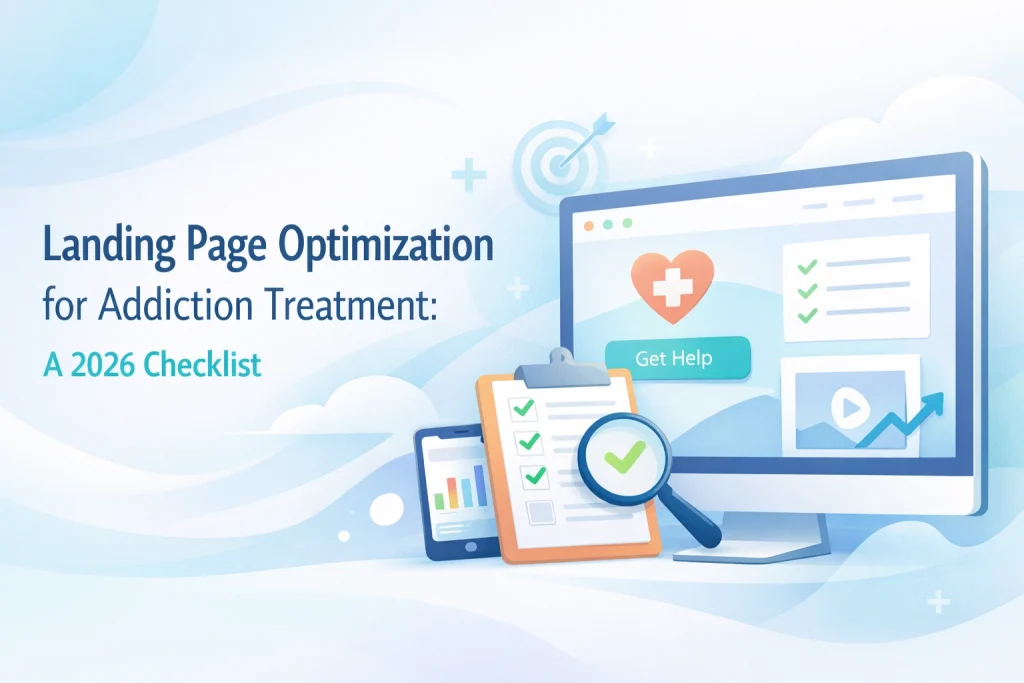 Landing Page Optimization
for Addiction Treatment:
A 2026 Checklist

Get Help